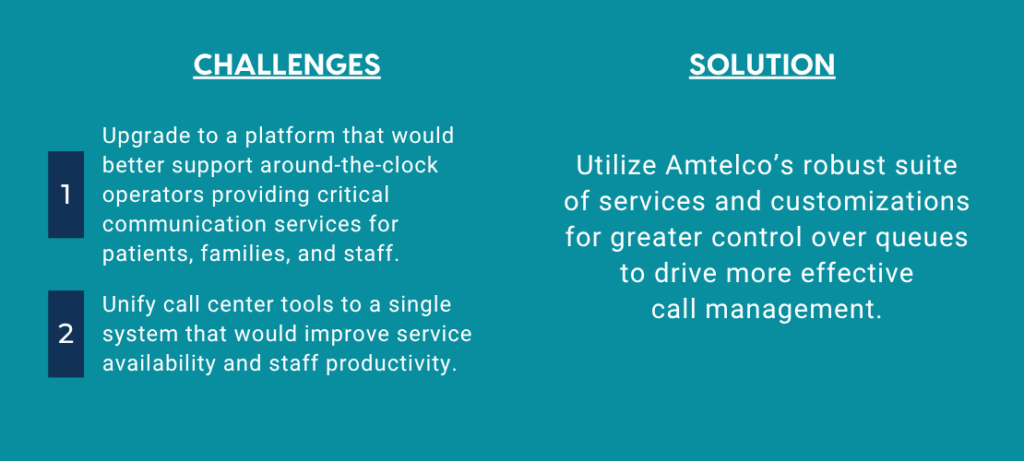 CHALLENGES

1 Upgrade to a platform that would better support around-the-clock operators providing critical communication services for patients, families, and staff.

2 Unify call center tools to a single system that would improve service availability and staff productivity.

SOLUTION

Utilize Amtelco's robust suite of services and customizations for greater control over queues to drive more effective call management.